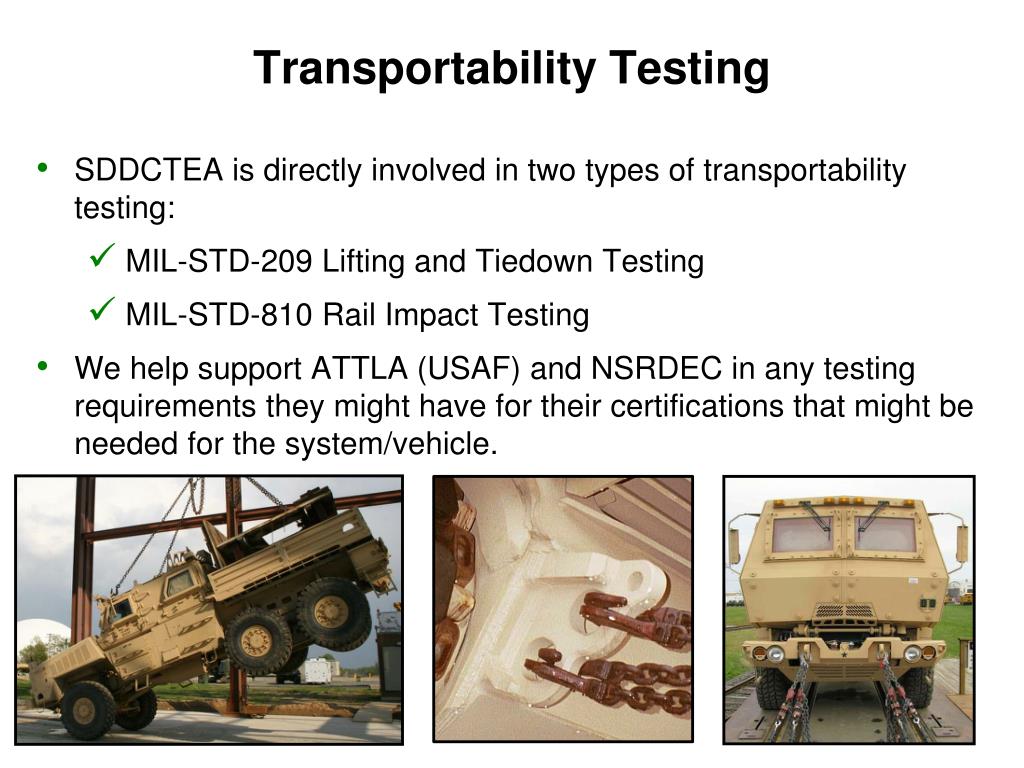 Transportability Testing

• SDDCTEA is directly involved in two types of transportability testing:

✓ MIL-STD-209 Lifting and Tiedown Testing

✓ MIL-STD-810 Rail Impact Testing

• We help support ATTLA (USAF) and NSRDEC in any testing requirements they might have for their certifications that might be needed for the system/vehicle.